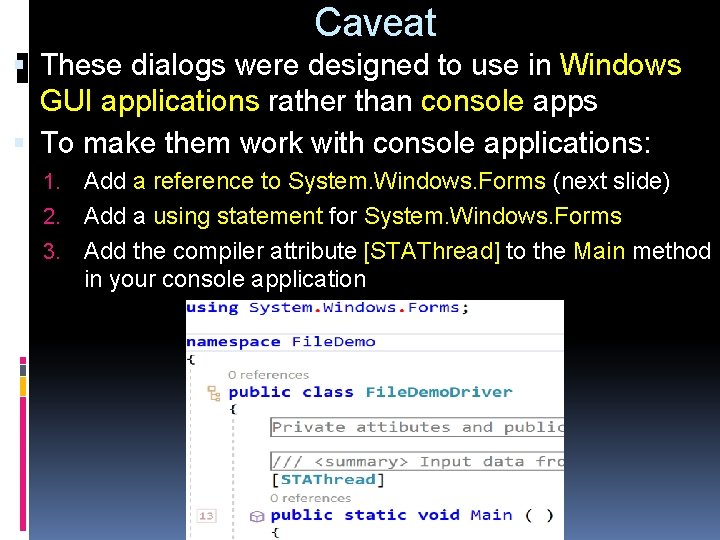 Caveat

These dialogs were designed to use in Windows GUI applications rather than console apps

To make them work with console applications:

1. Add a reference to System.Windows.Forms (next slide)
2. Add a using statement for System.Windows.Forms
3. Add the compiler attribute [STAThread] to the Main method in your console application

using System.Windows.Forms;

namespace FileDemo
{
0 references
public class FileDemoDriver
{
Private attibutes and public
/// <summary> Input data fro
[STAThread]
0 references
13 public static void Main ( )
{